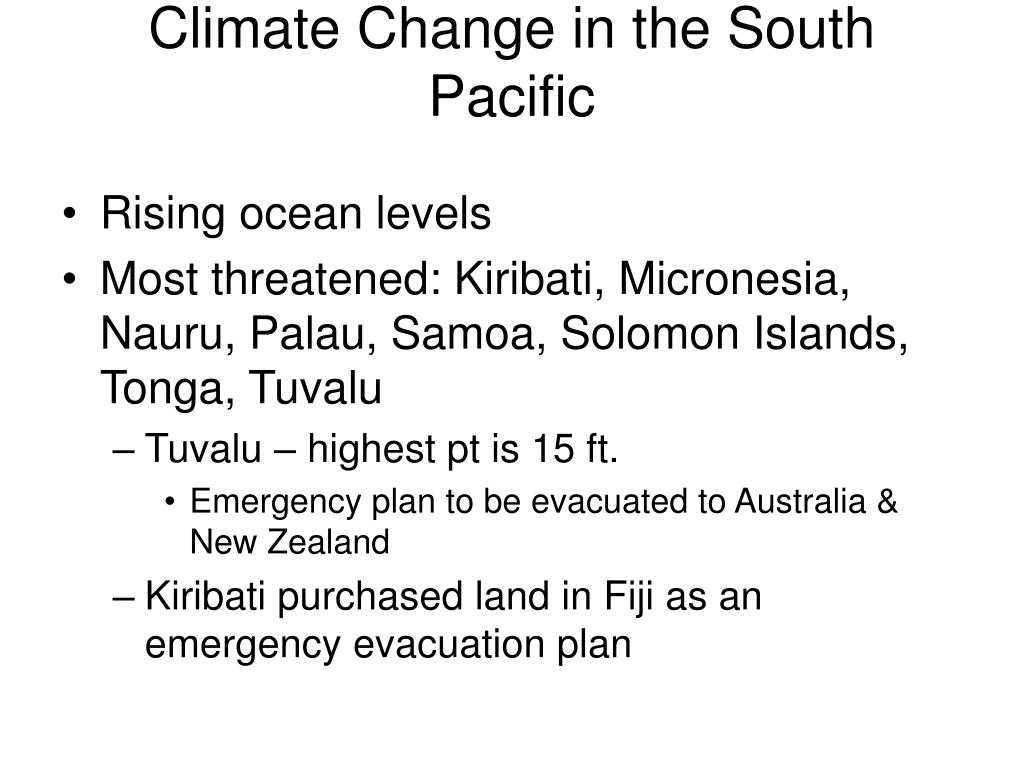 Climate Change in the South Pacific

• Rising ocean levels
• Most threatened: Kiribati, Micronesia, Nauru, Palau, Samoa, Solomon Islands, Tonga, Tuvalu
– Tuvalu – highest pt is 15 ft.
• Emergency plan to be evacuated to Australia & New Zealand
– Kiribati purchased land in Fiji as an emergency evacuation plan